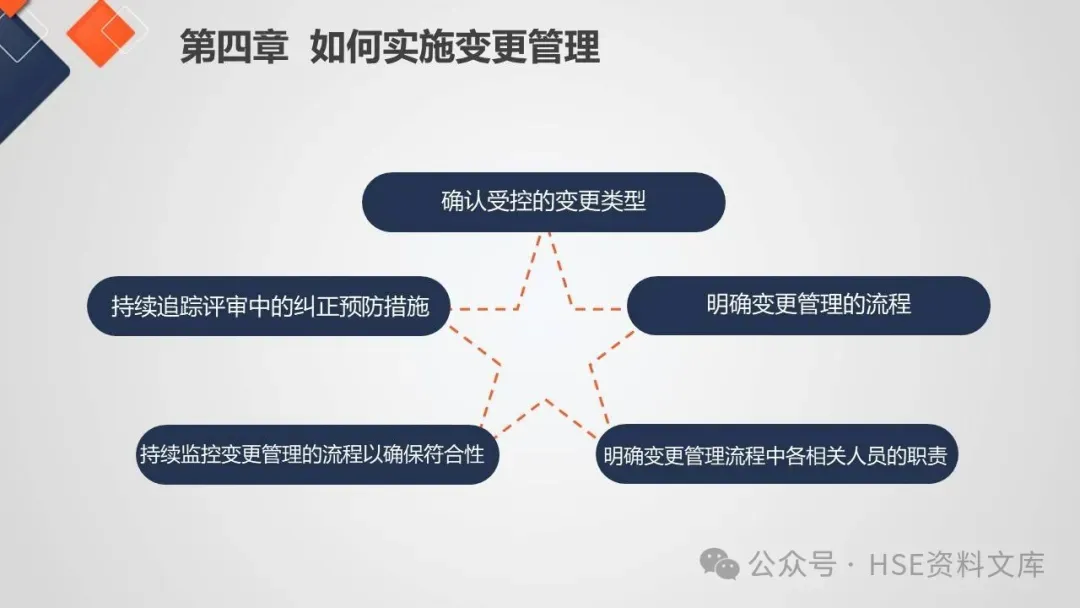 第四章 如何实施变更管理

确认受控的变更类型

持续追踪评审中的纠正预防措施

明确变更管理的流程

持续监控变更管理的流程以确保符合性

明确变更管理流程中各相关人员的职责

公众号 · HSE资料文库